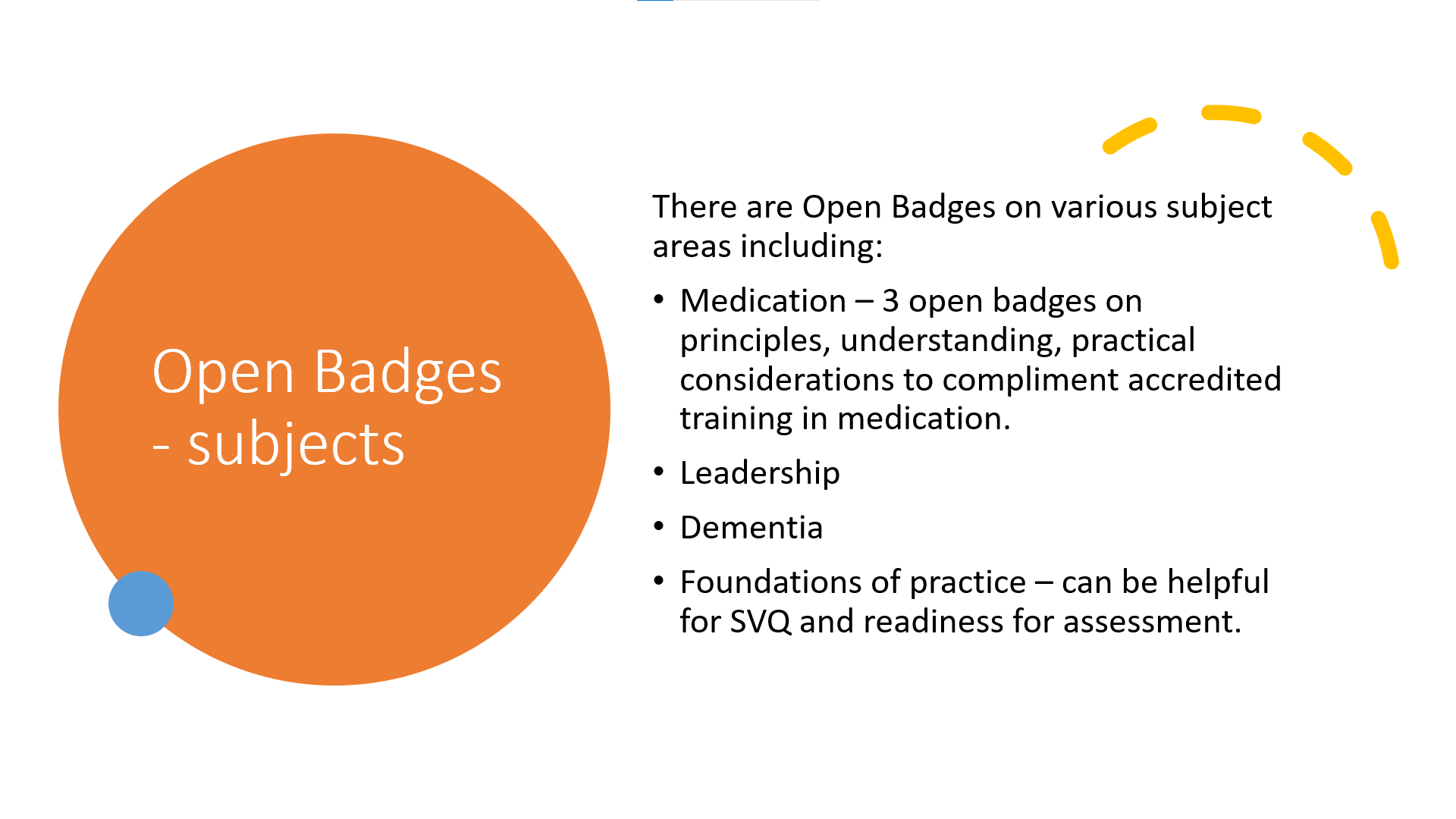 Open Badges - subjects

There are Open Badges on various subject areas including:

• Medication – 3 open badges on principles, understanding, practical considerations to compliment accredited training in medication.
• Leadership
• Dementia
• Foundations of practice – can be helpful for SVQ and readiness for assessment.